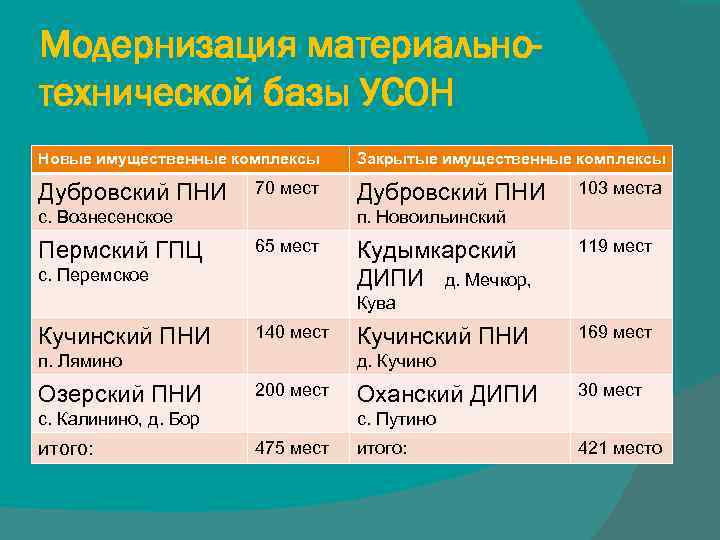 Модернизация материально-технической базы УСОН

| Новые имущественные комплексы | | Закрытые имущественные комплексы | |
|---|---|---|---|
| Дубровский ПНИ с. Вознесенское | 70 мест | Дубровский ПНИ п. Новоильинский | 103 места |
| Пермский ГПЦ с. Перемское | 65 мест | Кудымкарский ДИПИ д. Мечкор, Кува | 119 мест |
| Кучинский ПНИ п. Лямино | 140 мест | Кучинский ПНИ д. Кучино | 169 мест |
| Озерский ПНИ с. Калинино, д. Бор | 200 мест | Оханский ДИПИ с. Путино | 30 мест |
| итого: | 475 мест | итого: | 421 место |